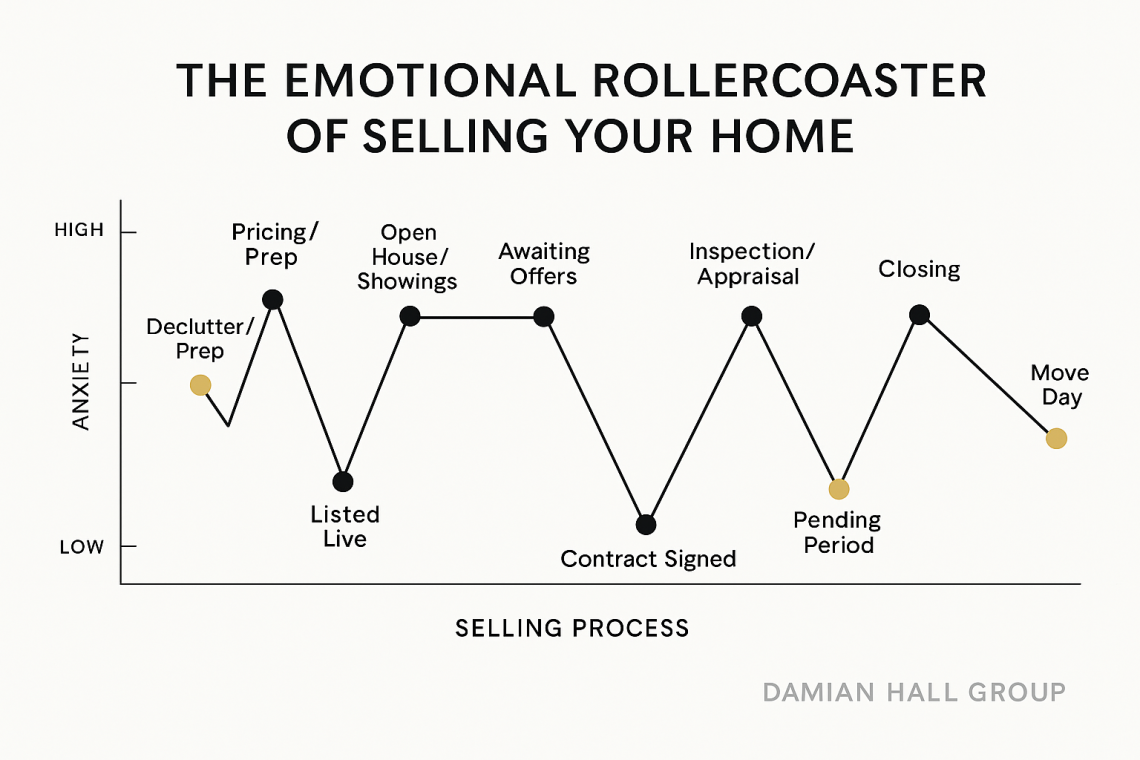 THE EMOTIONAL ROLLERCOASTER OF SELLING YOUR HOME

HIGH

ANXIETY

LOW

Declutter/ Prep

Pricing/ Prep

Listed Live

Open House/ Showings

Awaiting Offers

Contract Signed

Inspection/ Appraisal

Pending Period

Closing

Move Day

SELLING PROCESS

DAMIAN HALL GROUP